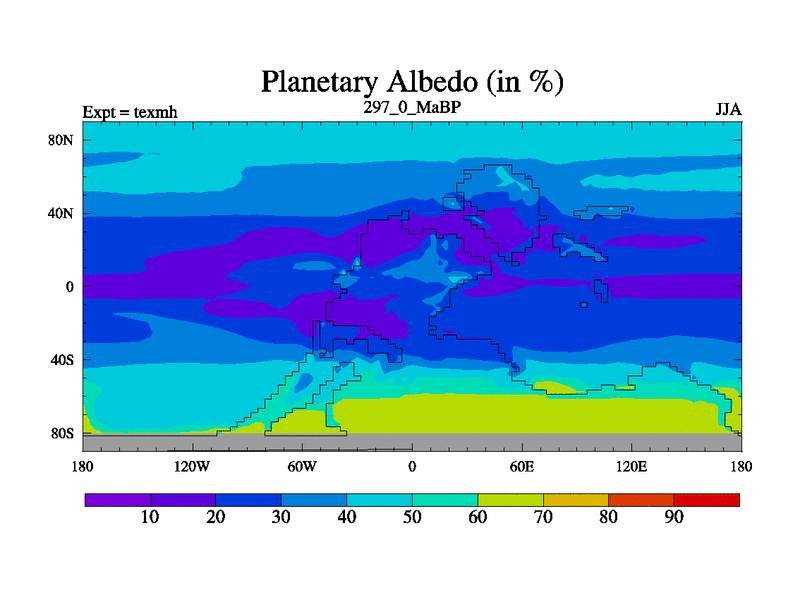 Planetary Albedo (in %)

Expt = texmh

297_0_MaBP

JJA

80N
40N
0
40S
80S

180
120W
60W
0
60E
120E
180

10
20
30
40
50
60
70
80
90